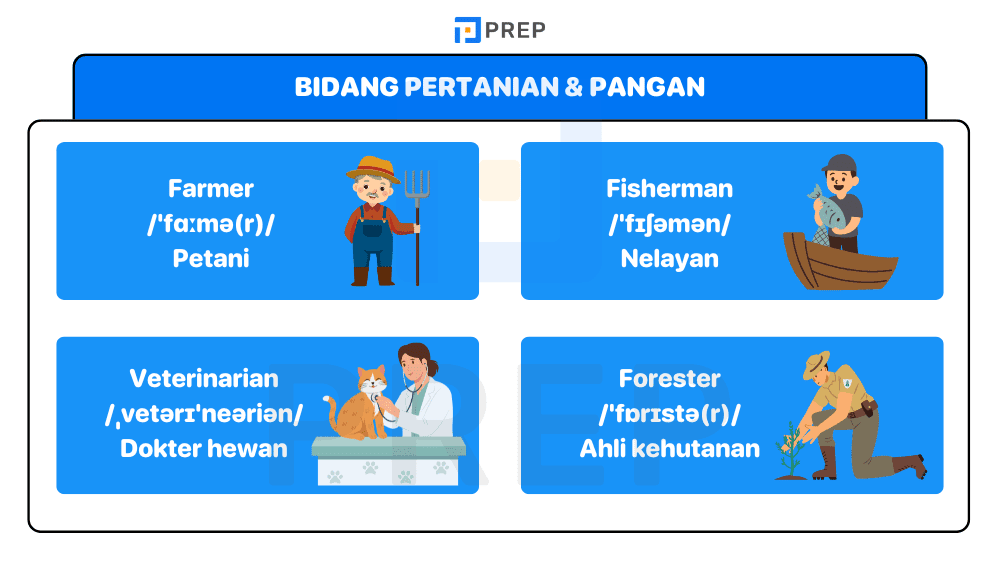 PREP

BIDANG PERTANIAN & PANGAN

Farmer
/ˈfɑːmə(r)/
Petani

Fisherman
/ˈfɪʃəmən/
Nelayan

Veterinarian
/ˌvetərɪˈneəriən/
Dokter hewan

Forester
/ˈfɒrɪstə(r)/
Ahli kehutanan